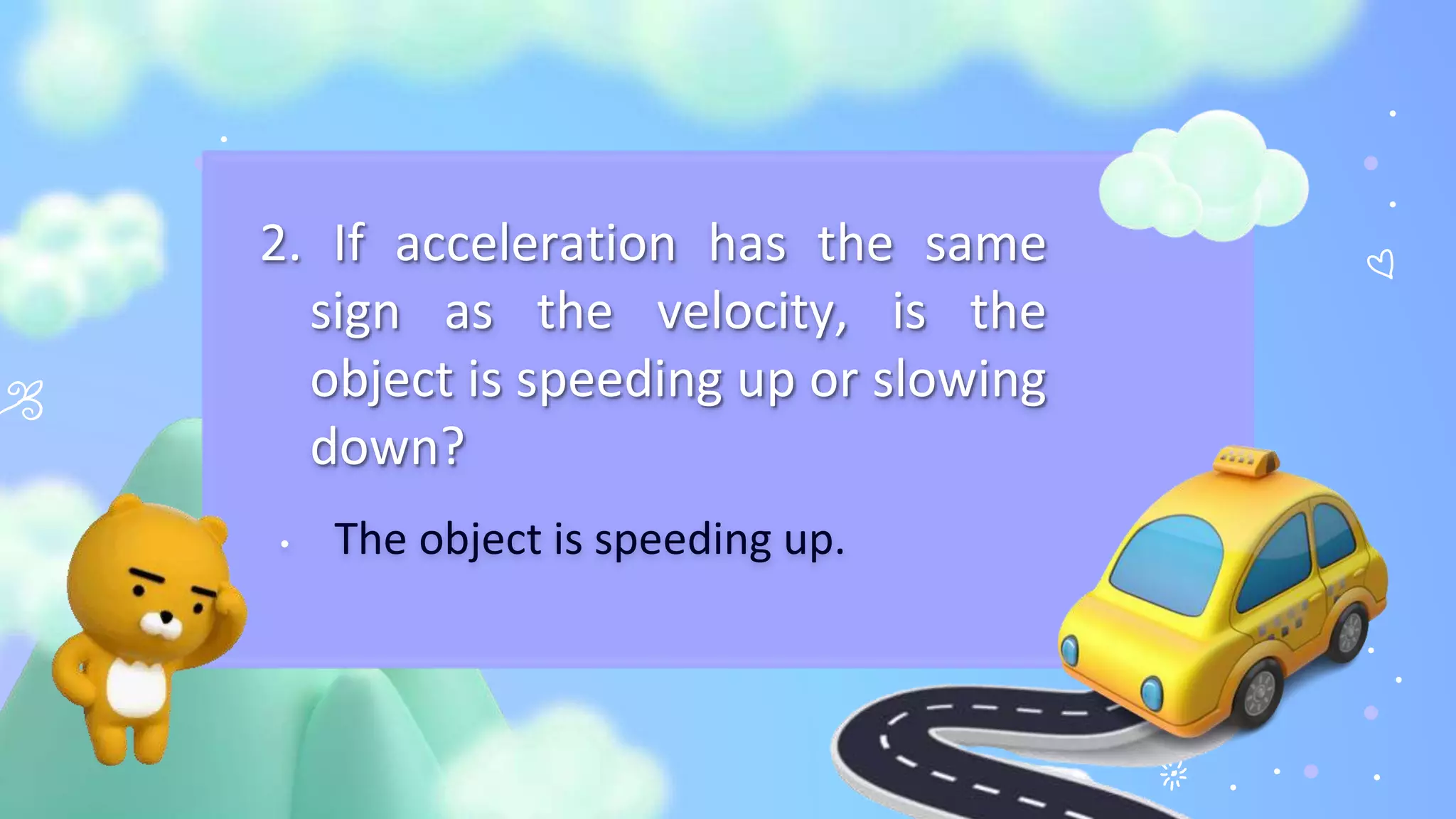 2. If acceleration has the same sign as the velocity, is the object is speeding up or slowing down?

• The object is speeding up.